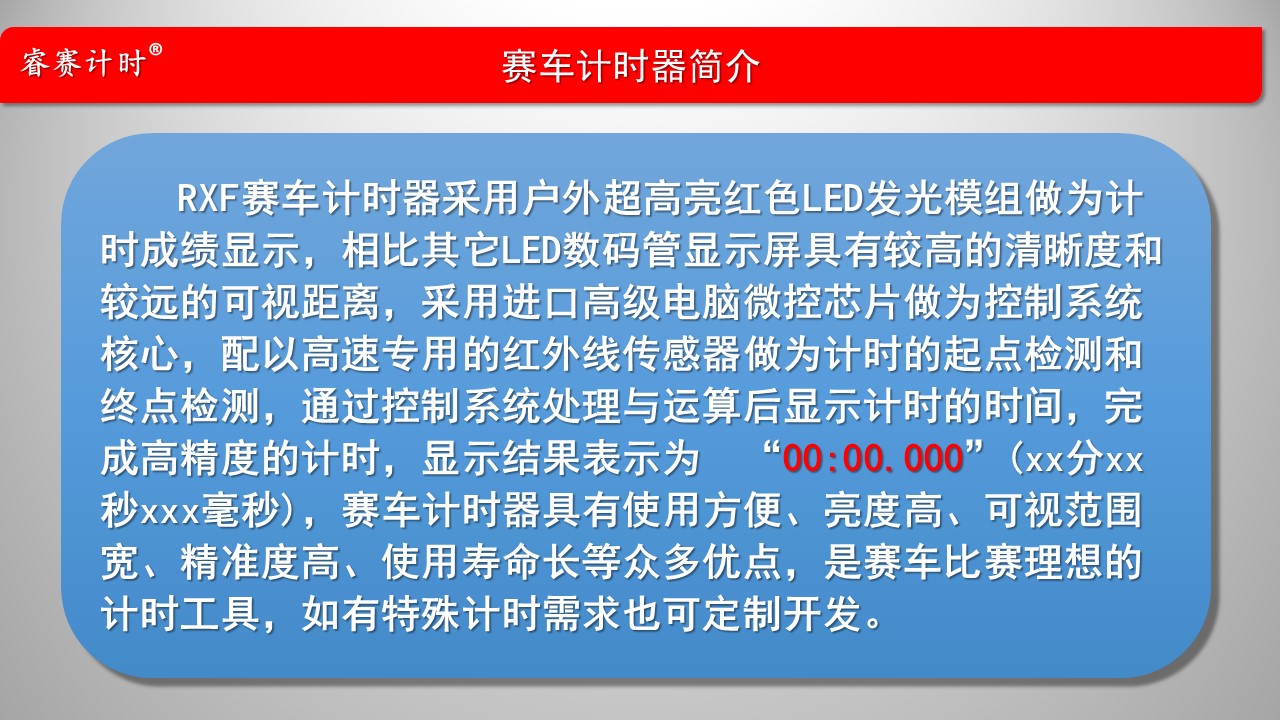 睿赛计时®

赛车计时器简介

RXF赛车计时器采用户外超高亮红色LED发光模组做为计时成绩显示，相比其它LED数码管显示屏具有较高的清晰度和较远的可视距离，采用进口高级电脑微控芯片做为控制系统核心，配以高速专用的红外线传感器做为计时的起点检测和终点检测，通过控制系统处理与运算后显示计时的时间，完成高精度的计时，显示结果表示为 “00:00.000”(xx分xx秒xxx毫秒)，赛车计时器具有使用方便、亮度高、可视范围宽、精准度高、使用寿命长等众多优点，是赛车比赛理想的计时工具，如有特殊计时需求也可定制开发。